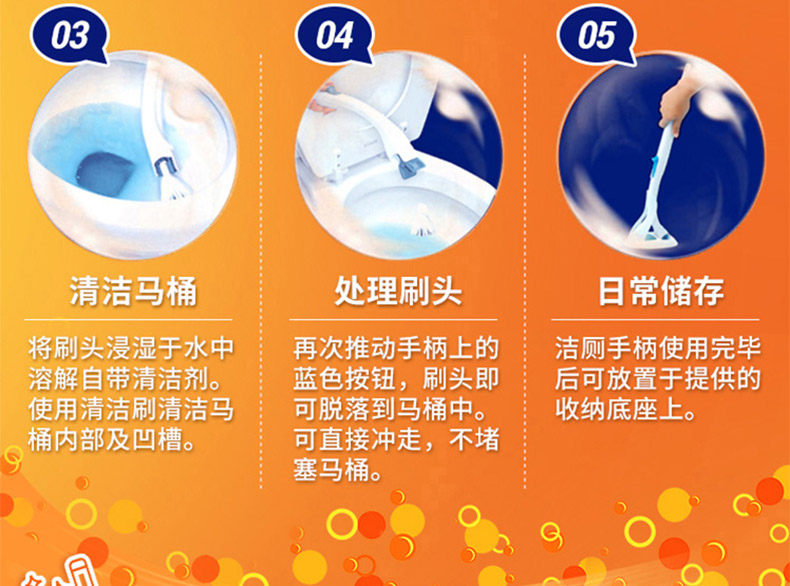 03

清洁马桶

将刷头浸湿于水中溶解自带清洁剂。使用清洁刷清洁马桶内部及凹槽。

04

处理刷头

再次推动手柄上的蓝色按钮，刷头即可脱落到马桶中。可直接冲走，不堵塞马桶。

05

日常储存

洁厕手柄使用完毕后可放置于提供的收纳底座上。